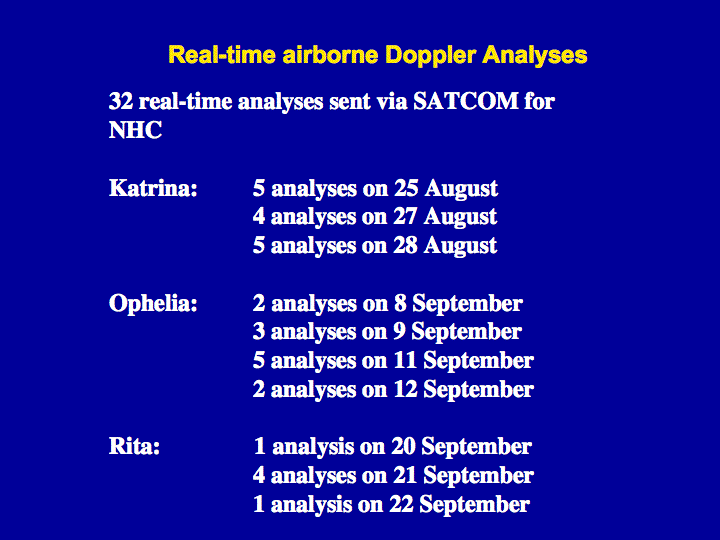 Real-time airborne Doppler Analyses

32 real-time analyses sent via SATCOM for NHC

Katrina: 5 analyses on 25 August
4 analyses on 27 August
5 analyses on 28 August

Ophelia: 2 analyses on 8 September
3 analyses on 9 September
5 analyses on 11 September
2 analyses on 12 September

Rita: 1 analysis on 20 September
4 analyses on 21 September
1 analysis on 22 September